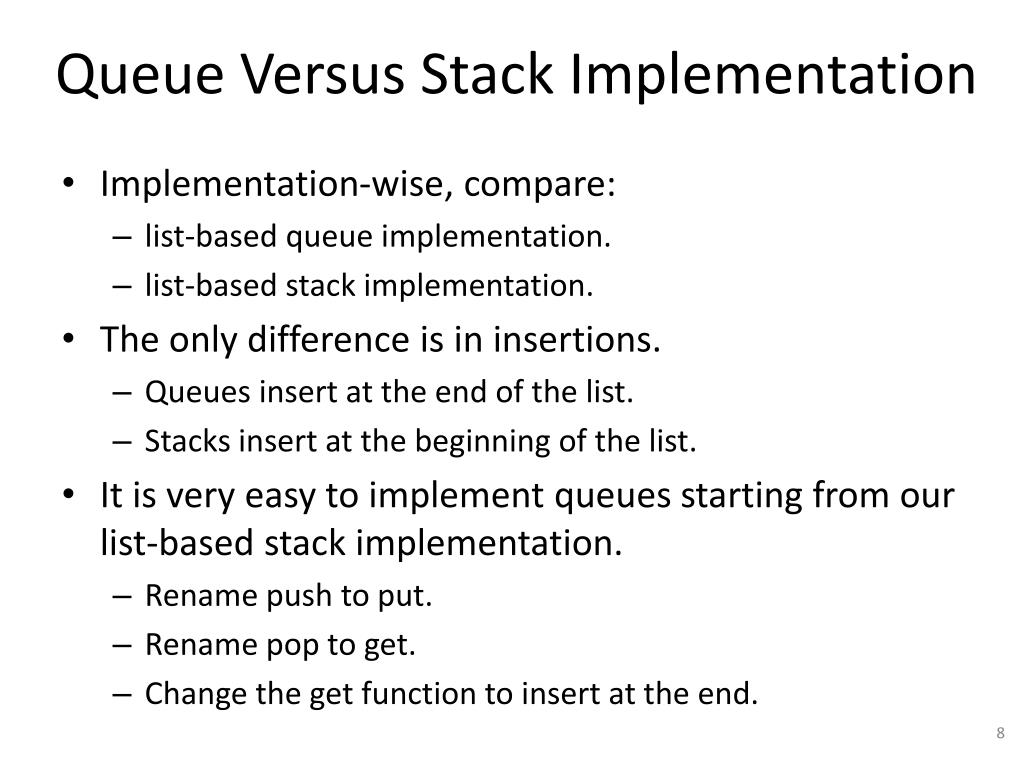 Queue Versus Stack Implementation

• Implementation-wise, compare:
  – list-based queue implementation.
  – list-based stack implementation.
• The only difference is in insertions.
  – Queues insert at the end of the list.
  – Stacks insert at the beginning of the list.
• It is very easy to implement queues starting from our list-based stack implementation.
  – Rename push to put.
  – Rename pop to get.
  – Change the get function to insert at the end.

8